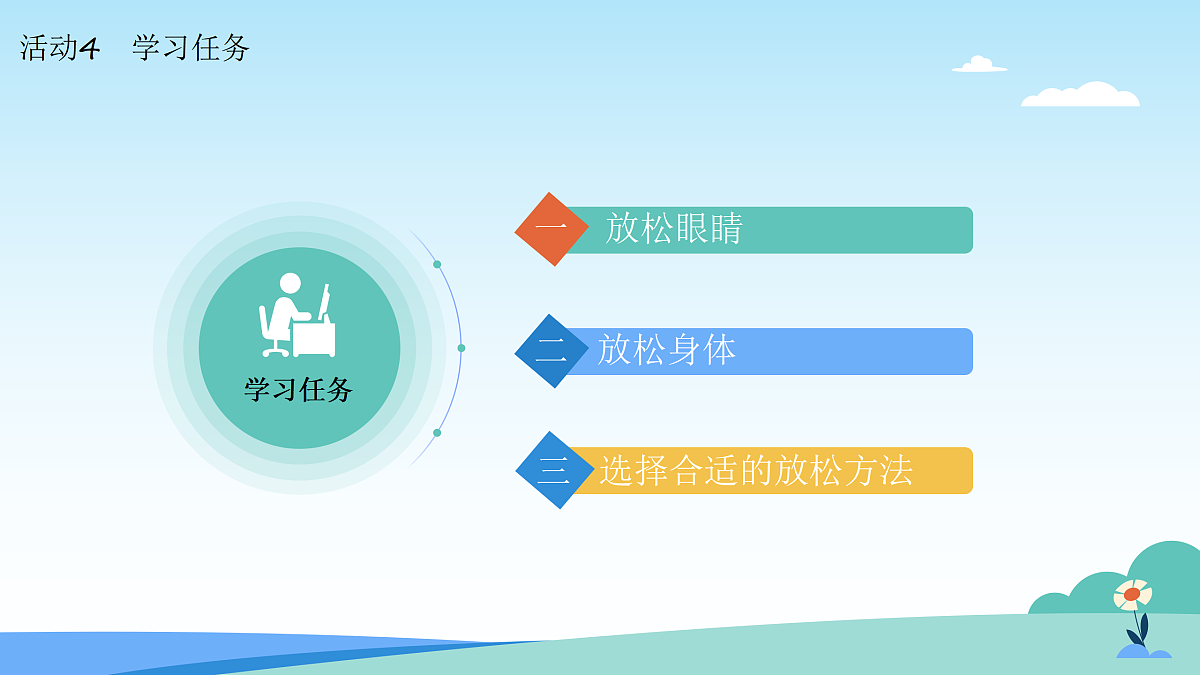 活动4　学习任务

学习任务

一　放松眼睛

二　放松身体

三　选择合适的放松方法